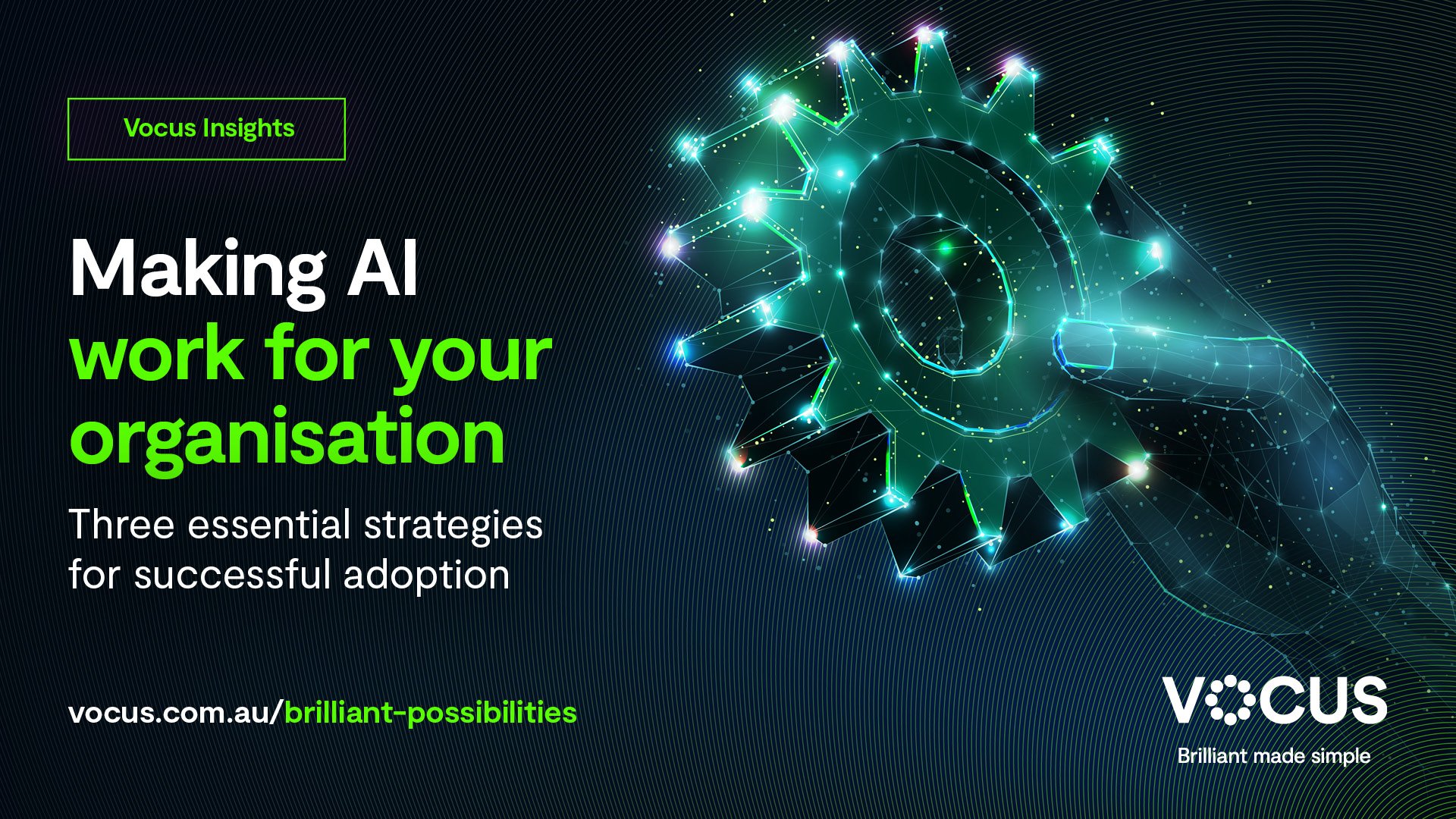 Vocus Insights

Making AI work for your organisation

Three essential strategies for successful adoption

vocus.com.au/brilliant-possibilities

VOCUS
Brilliant made simple